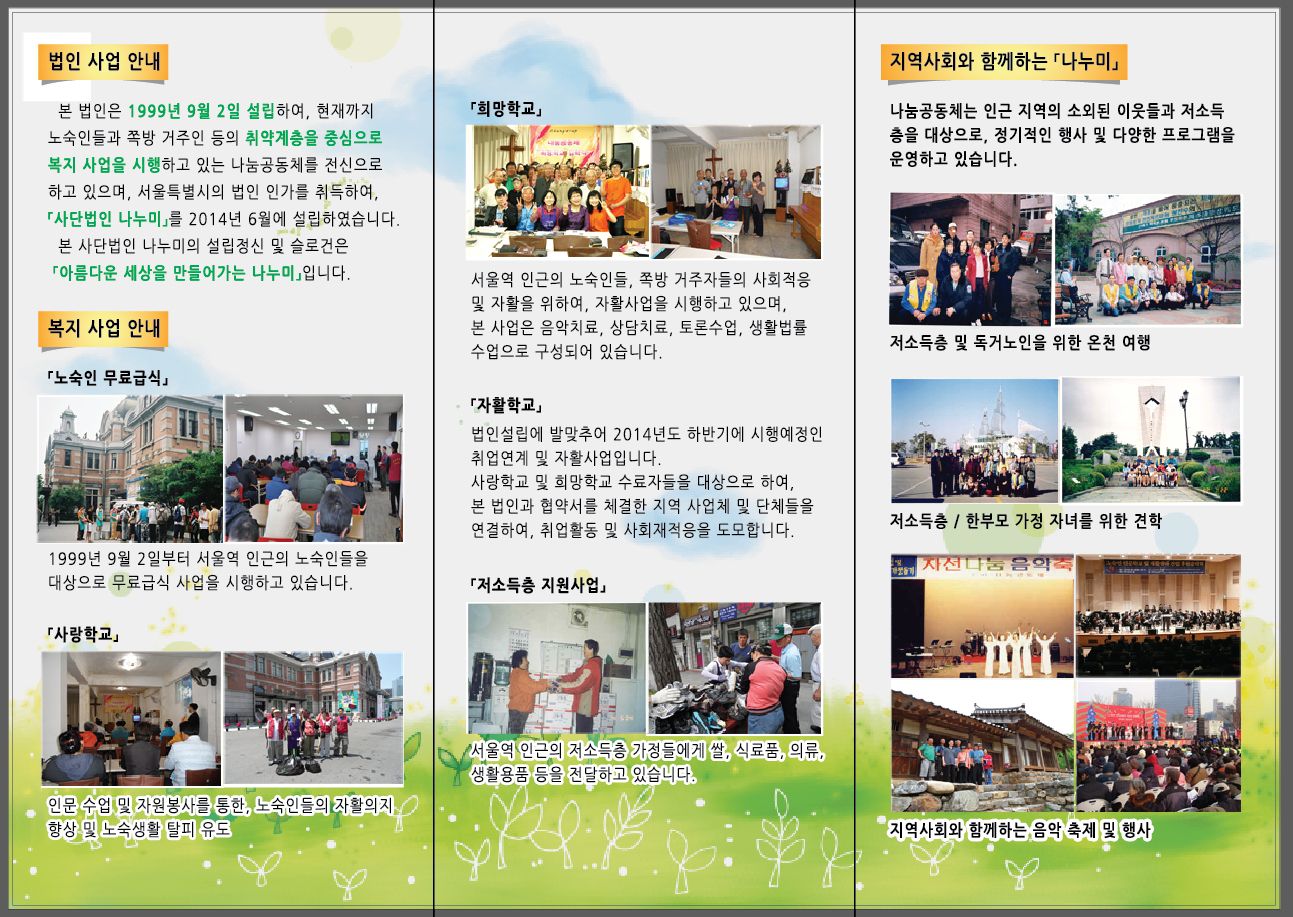 법인 사업 안내

본 법인은 1999년 9월 2일 설립하여, 현재까지 노숙인들과 쪽방 거주인 등의 취약계층을 중심으로 복지 사업을 시행하고 있는 나눔공동체를 전신으로 하고 있으며, 서울특별시의 법인 인가를 취득하여, 「사단법인 나누미」를 2014년 6월에 설립하였습니다.

본 사단법인 나누미의 설립정신 및 슬로건은 「아름다운 세상을 만들어가는 나누미」입니다.

복지 사업 안내

「노숙인 무료급식」

1999년 9월 2일부터 서울역 인근의 노숙인들을 대상으로 무료급식 사업을 시행하고 있습니다.

「사랑학교」

인문 수업 및 자원봉사를 통한, 노숙인들의 자활의지 향상 및 노숙생활 탈피 유도

「희망학교」

서울역 인근의 노숙인들, 쪽방 거주자들의 사회적응 및 자활을 위하여, 자활사업을 시행하고 있으며, 본 사업은 음악치료, 상담치료, 토론수업, 생활법률 수업으로 구성되어 있습니다.

「자활학교」

법인설립에 발맞추어 2014년도 하반기에 시행예정인 취업연계 및 자활사업입니다.
사랑학교 및 희망학교 수료자들을 대상으로 하여, 본 법인과 협약서를 체결한 지역 사업체 및 단체들을 연결하여, 취업활동 및 사회재적응을 도모합니다.

「저소득층 지원사업」

서울역 인근의 저소득층 가정들에게 쌀, 식료품, 의류, 생활용품 등을 전달하고 있습니다.

지역사회와 함께하는 「나누미」

나눔공동체는 인근 지역의 소외된 이웃들과 저소득층을 대상으로, 정기적인 행사 및 다양한 프로그램을 운영하고 있습니다.

저소득층 및 독거노인을 위한 온천 여행

저소득층 / 한부모 가정 자녀를 위한 견학

자선나눔 음악축

지역사회와 함께하는 음악 축제 및 행사